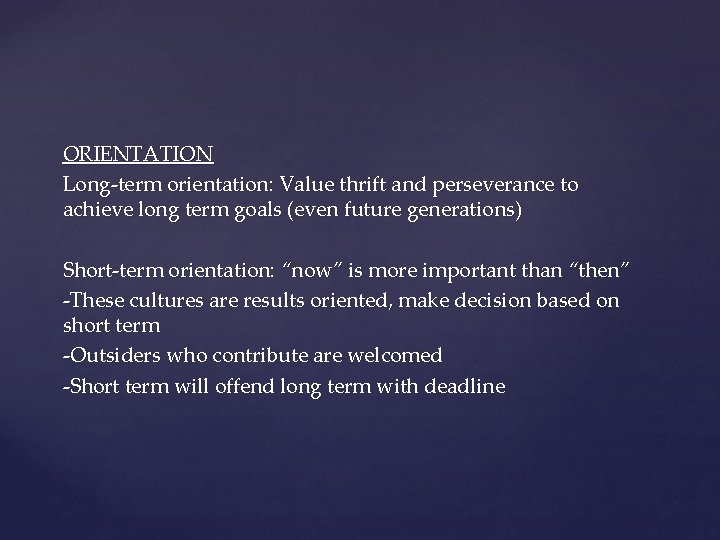 ORIENTATION
Long-term orientation: Value thrift and perseverance to achieve long term goals (even future generations)

Short-term orientation: “now” is more important than “then”
-These cultures are results oriented, make decision based on short term
-Outsiders who contribute are welcomed
-Short term will offend long term with deadline